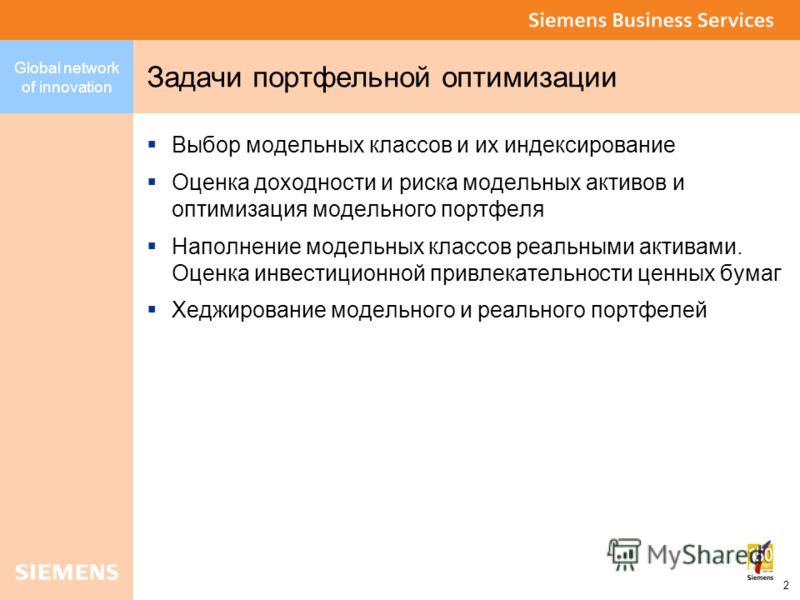 Siemens Business Services

Global network of innovation

Задачи портфельной оптимизации

▪ Выбор модельных классов и их индексирование

▪ Оценка доходности и риска модельных активов и оптимизация модельного портфеля

▪ Наполнение модельных классов реальными активами. Оценка инвестиционной привлекательности ценных бумаг

▪ Хеджирование модельного и реального портфелей

SIEMENS

MyShared

Siemens

2